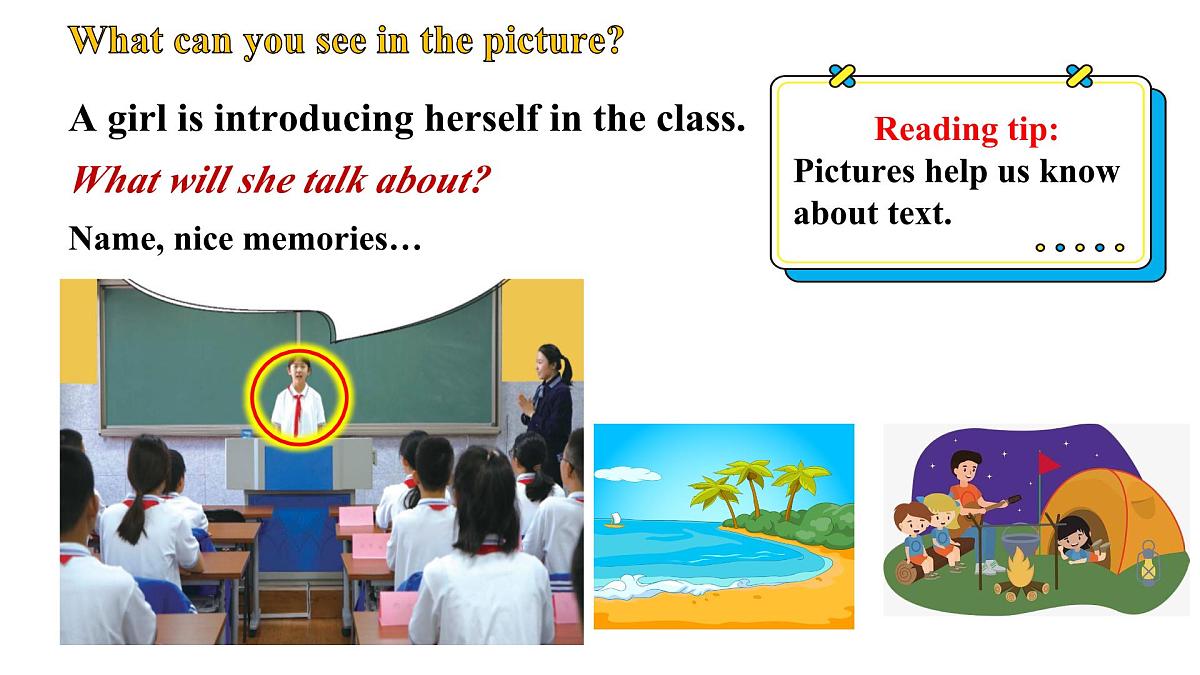 What can you see in the picture?

A girl is introducing herself in the class.

What will she talk about?

Name, nice memories…

Reading tip:
Pictures help us know about text.